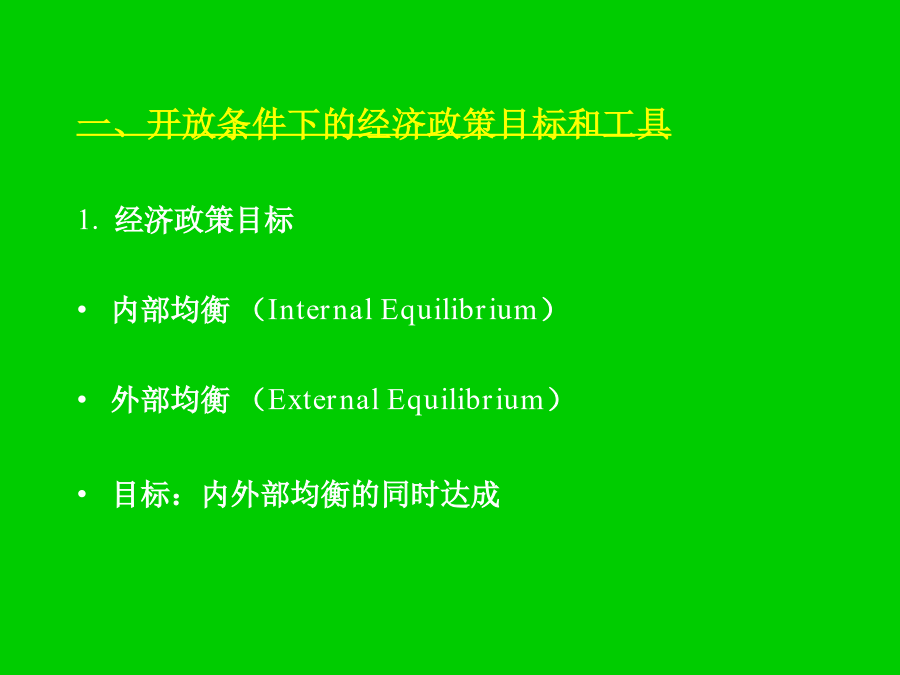 一、开放条件下的经济政策目标和工具

1. 经济政策目标

• 内部均衡 （Internal Equilibrium）

• 外部均衡 （External Equilibrium）

• 目标：内外部均衡的同时达成